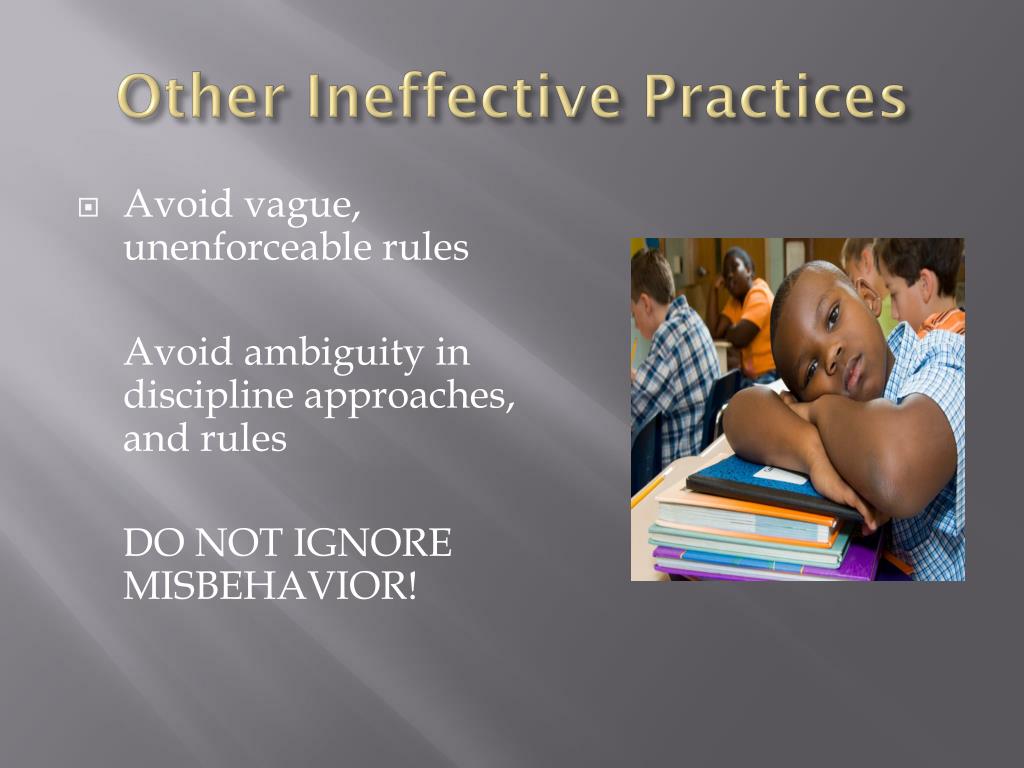 Other Ineffective Practices

Avoid vague, unenforceable rules

Avoid ambiguity in discipline approaches, and rules

DO NOT IGNORE MISBEHAVIOR!